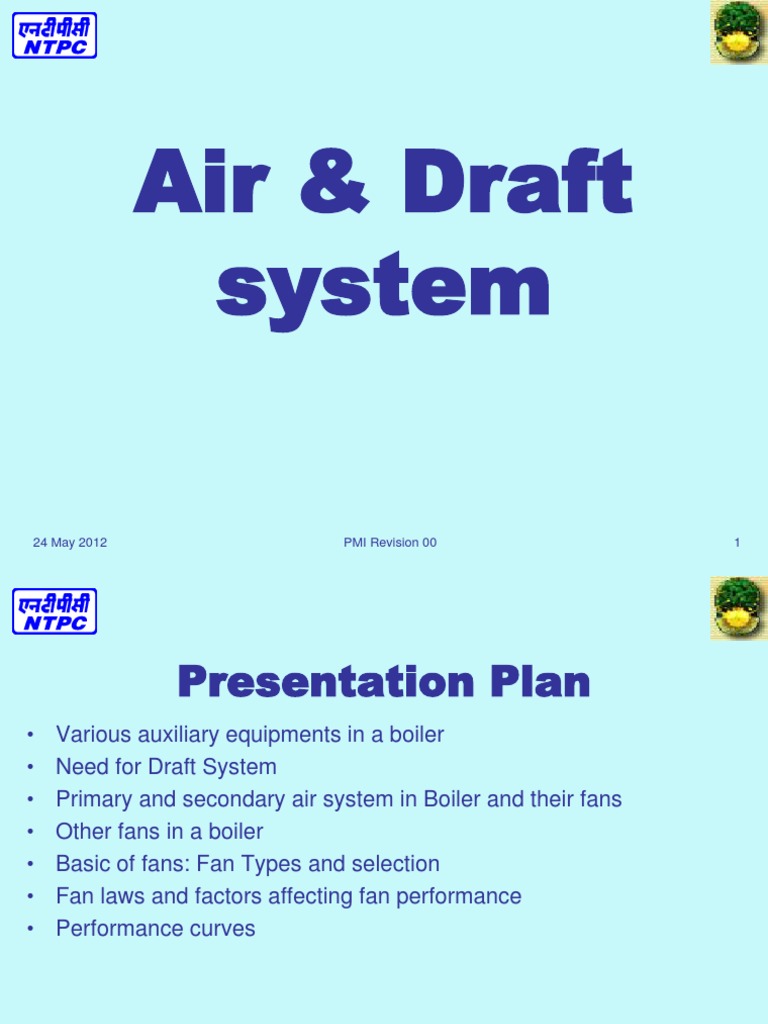 एनटीपीसी
NTPC

Air & Draft system

24 May 2012
PMI Revision 00
1

एनटीपीसी
NTPC

Presentation Plan

• Various auxiliary equipments in a boiler
• Need for Draft System
• Primary and secondary air system in Boiler and their fans
• Other fans in a boiler
• Basic of fans: Fan Types and selection
• Fan laws and factors affecting fan performance
• Performance curves